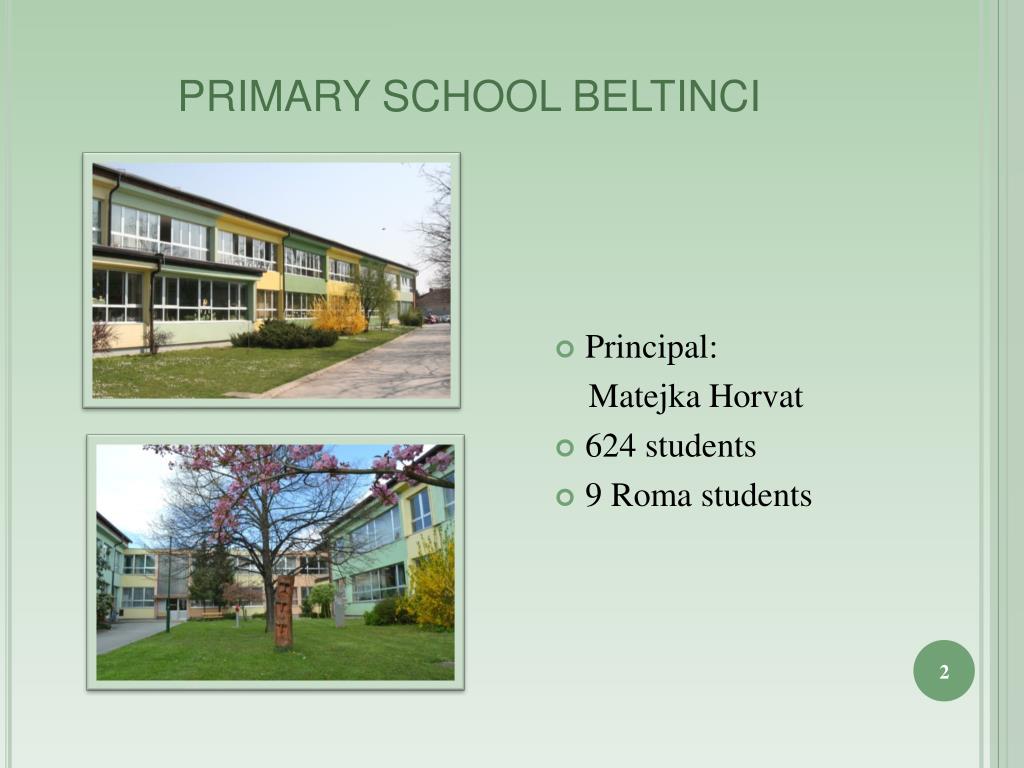 PRIMARY SCHOOL BELTINCI

Principal:
Matejka Horvat

624 students

9 Roma students

2